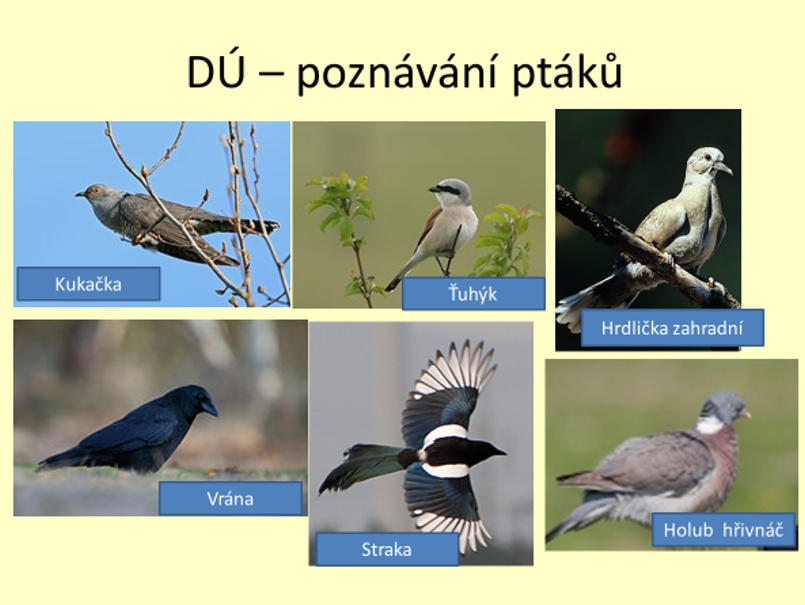 DÚ – poznávání ptáků

Kukačka

Ťuhýk

Hrdlička zahradní

Vrána

Straka

Holub hřivnáč